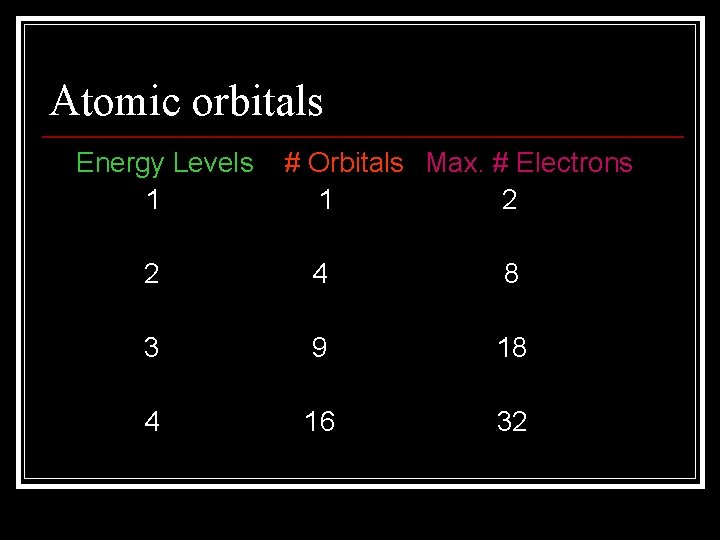 Atomic orbitals

| Energy Levels | # Orbitals | Max. # Electrons |
|---|---|---|
| 1 | 1 | 2 |
| 2 | 4 | 8 |
| 3 | 9 | 18 |
| 4 | 16 | 32 |